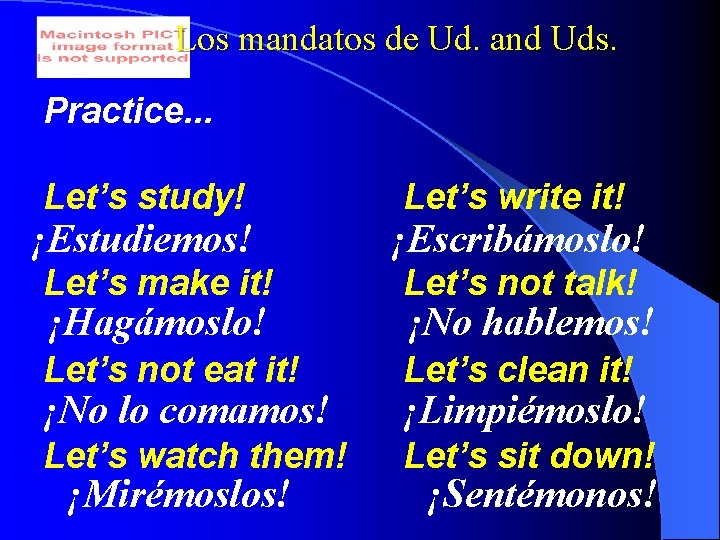 Macintosh PICT image format is not supported

Los mandatos de Ud. and Uds.

Practice...

Let's study!
¡Estudiemos!
Let's make it!
¡Hagámoslo!
Let's not eat it!
¡No lo comamos!
Let's watch them!
¡Mirémoslos!

Let's write it!
¡Escribámoslo!
Let's not talk!
¡No hablemos!
Let's clean it!
¡Limpiémoslo!
Let's sit down!
¡Sentémonos!